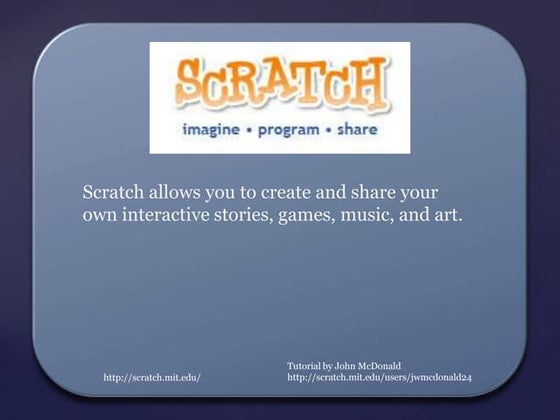 SCRATCH
imagine • program • share

Scratch allows you to create and share your own interactive stories, games, music, and art.

http://scratch.mit.edu/

Tutorial by John McDonald
http://scratch.mit.edu/users/jwmcdonald24